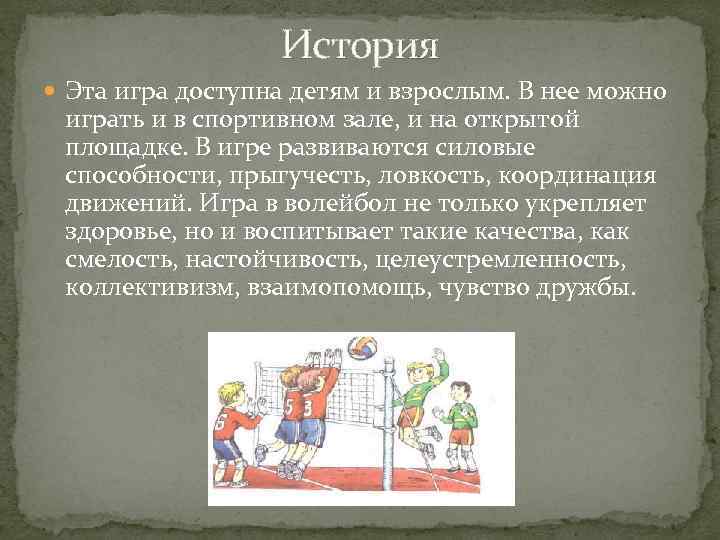 История

Эта игра доступна детям и взрослым. В нее можно играть и в спортивном зале, и на открытой площадке. В игре развиваются силовые способности, прыгучесть, ловкость, координация движений. Игра в волейбол не только укрепляет здоровье, но и воспитывает такие качества, как смелость, настойчивость, целеустремленность, коллективизм, взаимопомощь, чувство дружбы.

6
5
3